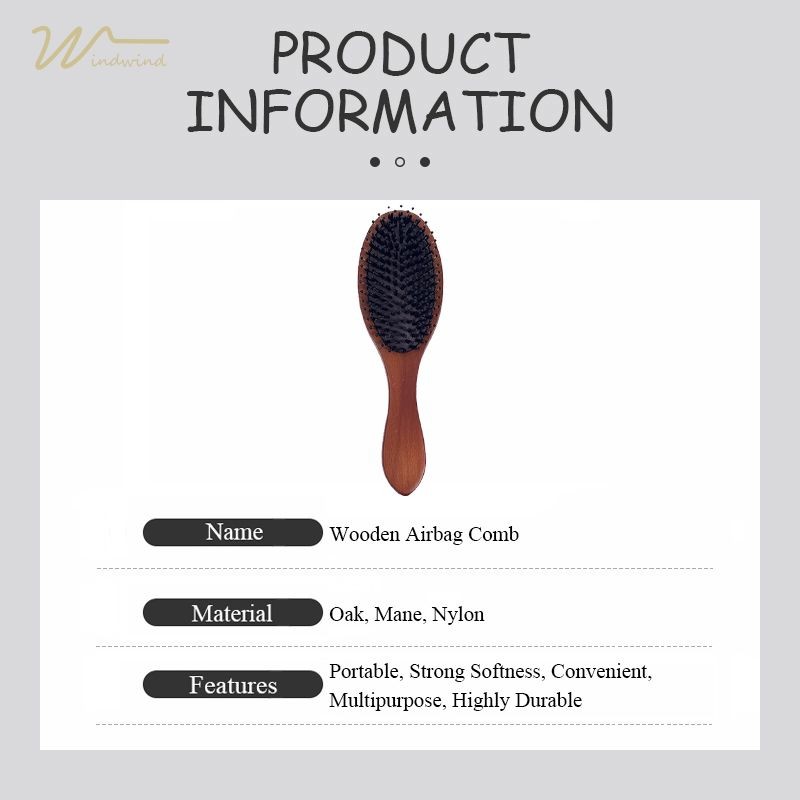 Windwind

PRODUCT INFORMATION

| Name | Wooden Airbag Comb |
|---|---|
| Material | Oak, Mane, Nylon |
| Features | Portable, Strong Softness, Convenient, Multipurpose, Highly Durable |